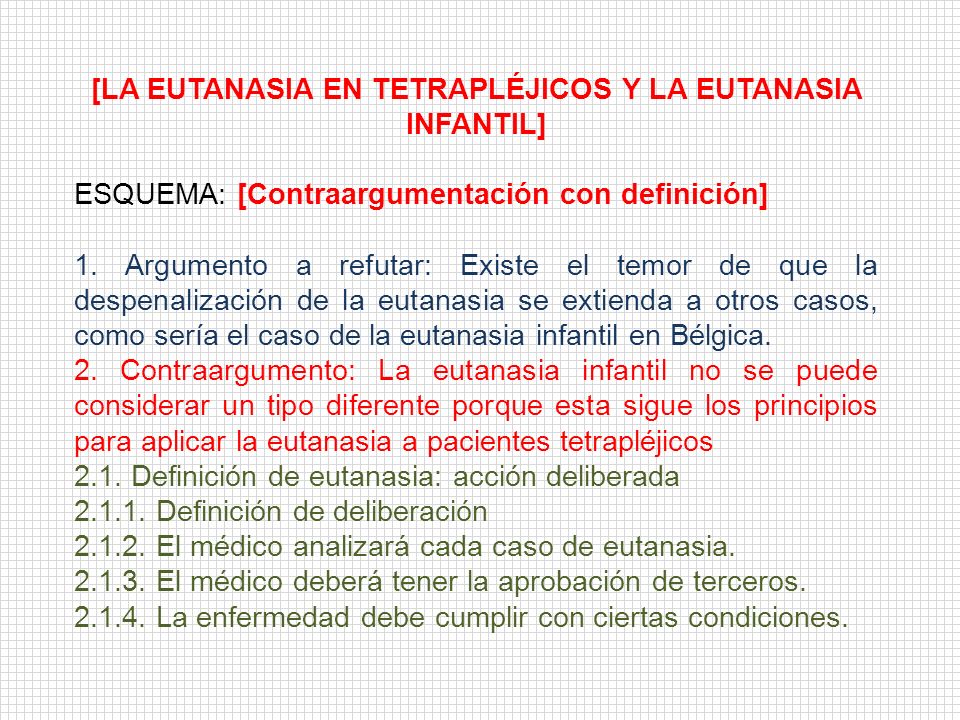 [LA EUTANASIA EN TETRAPLÉJICOS Y LA EUTANASIA INFANTIL]

ESQUEMA: [Contraargumentación con definición]

1. Argumento a refutar: Existe el temor de que la despenalización de la eutanasia se extienda a otros casos, como sería el caso de la eutanasia infantil en Bélgica.
2. Contraargumento: La eutanasia infantil no se puede considerar un tipo diferente porque esta sigue los principios para aplicar la eutanasia a pacientes tetrapléjicos
2.1. Definición de eutanasia: acción deliberada
2.1.1. Definición de deliberación
2.1.2. El médico analizará cada caso de eutanasia.
2.1.3. El médico deberá tener la aprobación de terceros.
2.1.4. La enfermedad debe cumplir con ciertas condiciones.